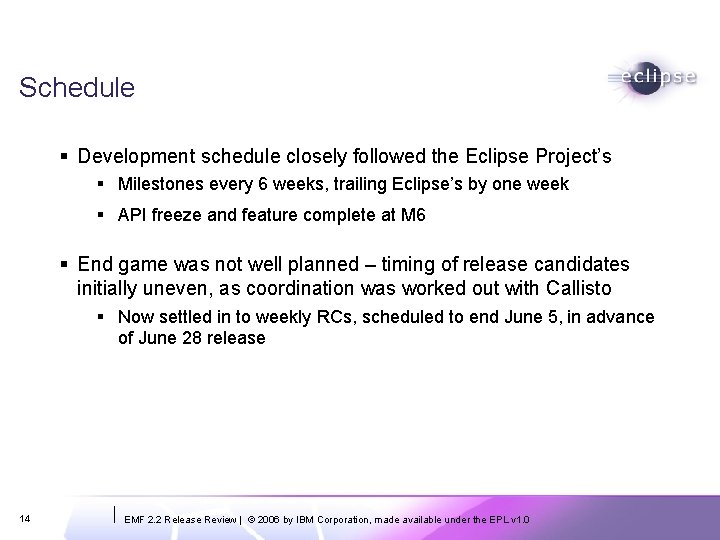 Schedule

eclipse

▪ Development schedule closely followed the Eclipse Project's

▪ Milestones every 6 weeks, trailing Eclipse's by one week

▪ API freeze and feature complete at M6

▪ End game was not well planned – timing of release candidates initially uneven, as coordination was worked out with Callisto

▪ Now settled in to weekly RCs, scheduled to end June 5, in advance of June 28 release

14

EMF 2.2 Release Review | © 2006 by IBM Corporation, made available under the EPL v1.0